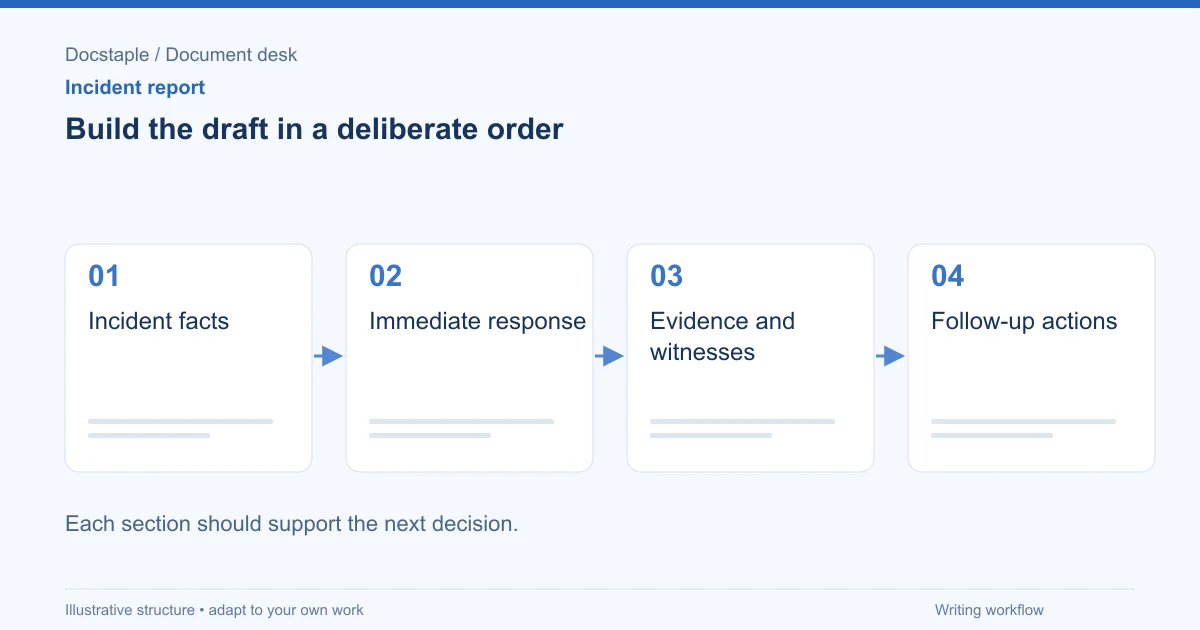 Docstaple / Document desk

Incident report

Build the draft in a deliberate order

01
Incident facts

02
Immediate response

03
Evidence and witnesses

04
Follow-up actions

Each section should support the next decision.

Illustrative structure • adapt to your own work

Writing workflow